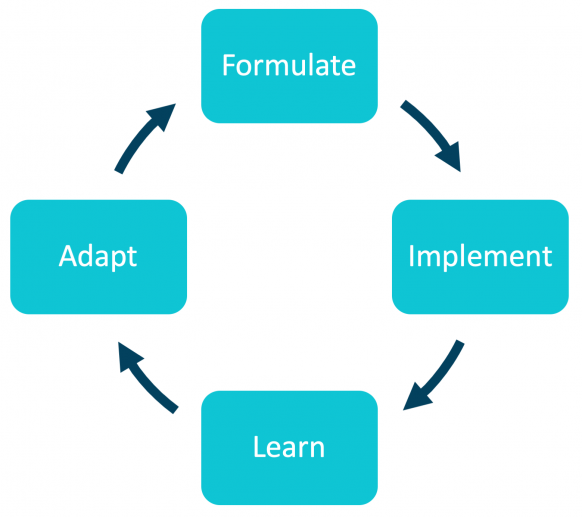 Formulate

Implement

Learn

Adapt